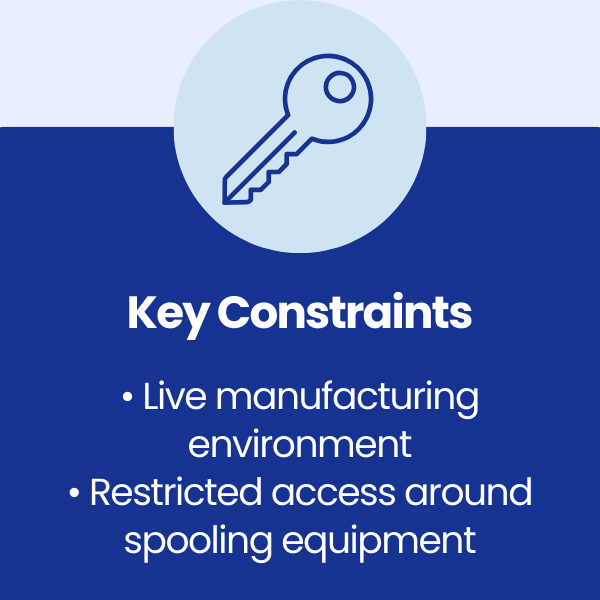 Key Constraints

• Live manufacturing environment
• Restricted access around spooling equipment